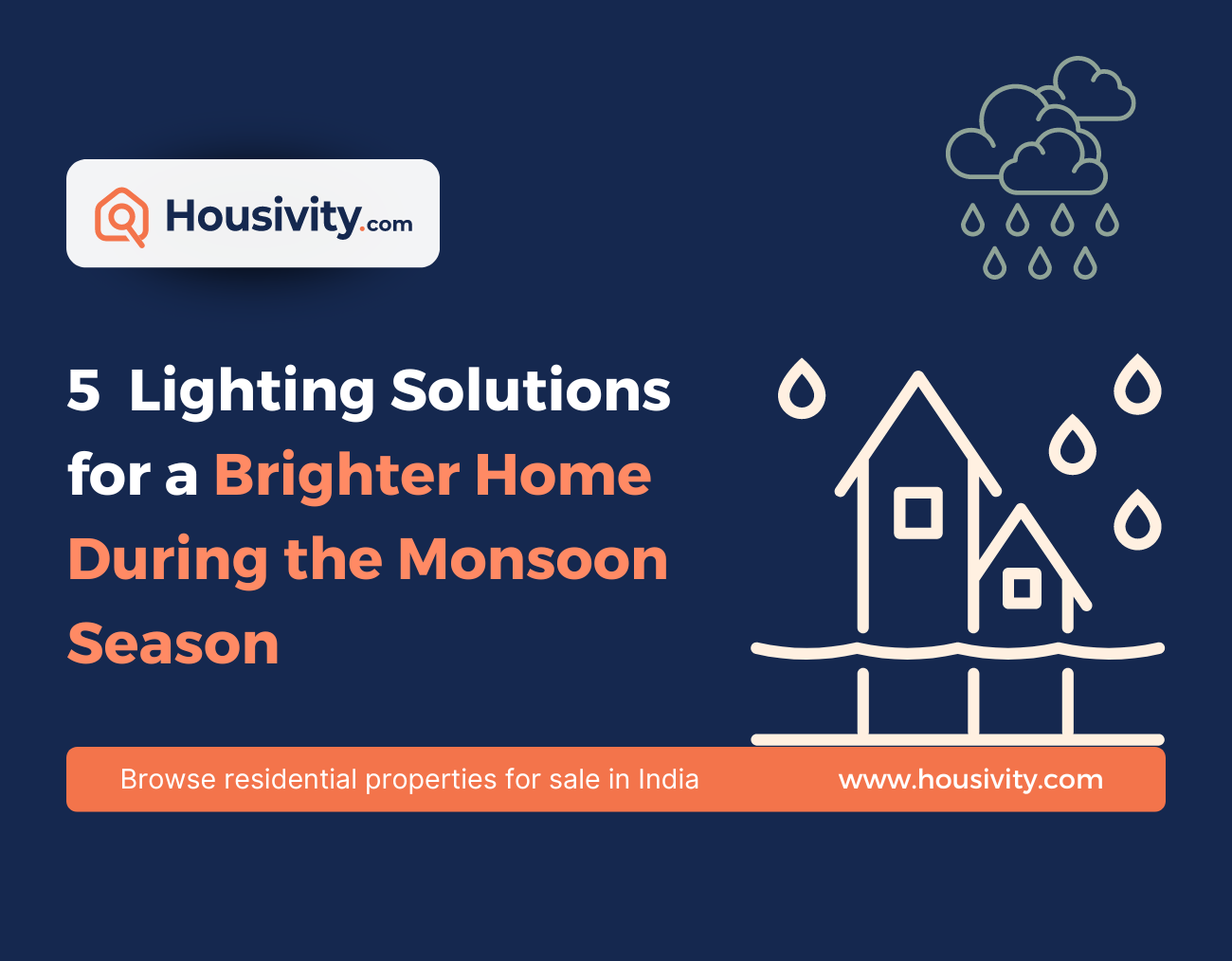 Housivity.com

5 Lighting Solutions for a Brighter Home During the Monsoon Season

Browse residential properties for sale in India

www.housivity.com